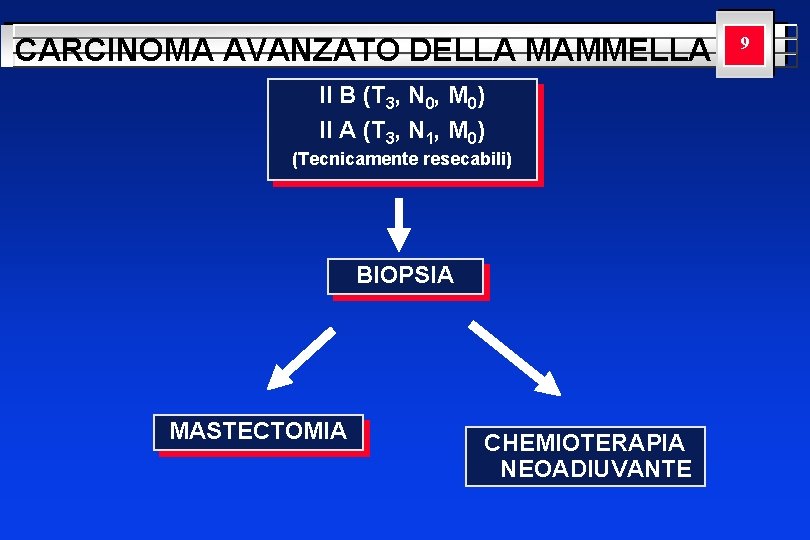 CARCINOMA AVANZATO DELLA MAMMELLA

9

II B ($T_3$, $N_0$, $M_0$)
II A ($T_3$, $N_1$, $M_0$)
(Tecnicamente resecabili)

BIOPSIA

MASTECTOMIA

CHEMIOTERAPIA NEOADIUVANTE